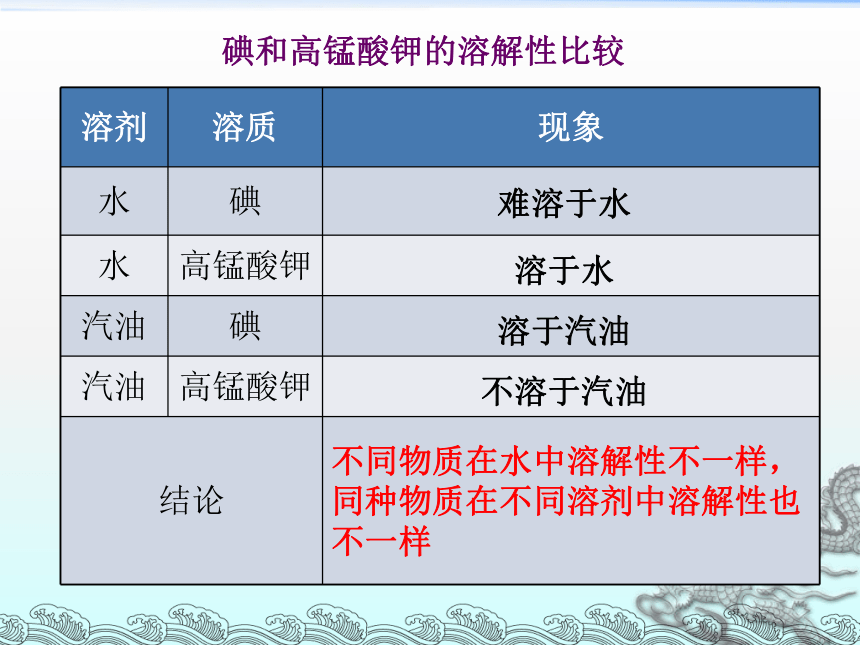 碘和高锰酸钾的溶解性比较

| 溶剂 | 溶质 | 现象 |
|---|---|---|
| 水 | 碘 | 难溶于水 |
| 水 | 高锰酸钾 | 溶于水 |
| 汽油 | 碘 | 溶于汽油 |
| 汽油 | 高锰酸钾 | 不溶于汽油 |
| 结论 | | 不同物质在水中溶解性不一样，同种物质在不同溶剂中溶解性也不一样 |